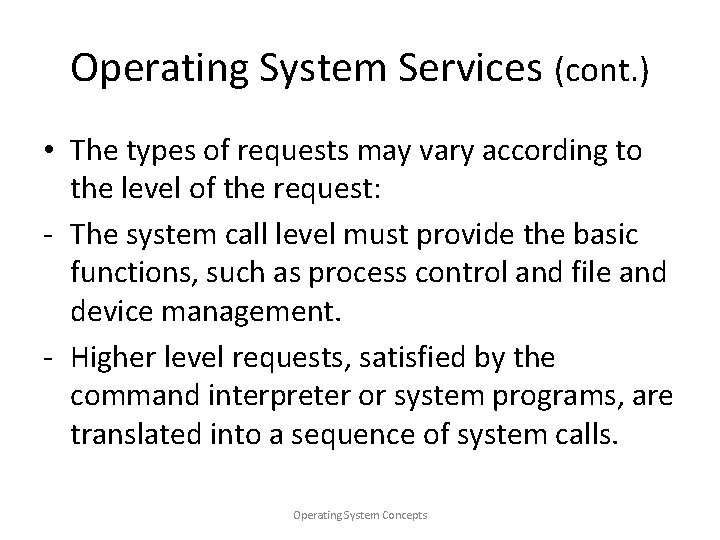 Operating System Services (cont.)

• The types of requests may vary according to the level of the request:

- The system call level must provide the basic functions, such as process control and file and device management.

- Higher level requests, satisfied by the command interpreter or system programs, are translated into a sequence of system calls.

Operating System Concepts